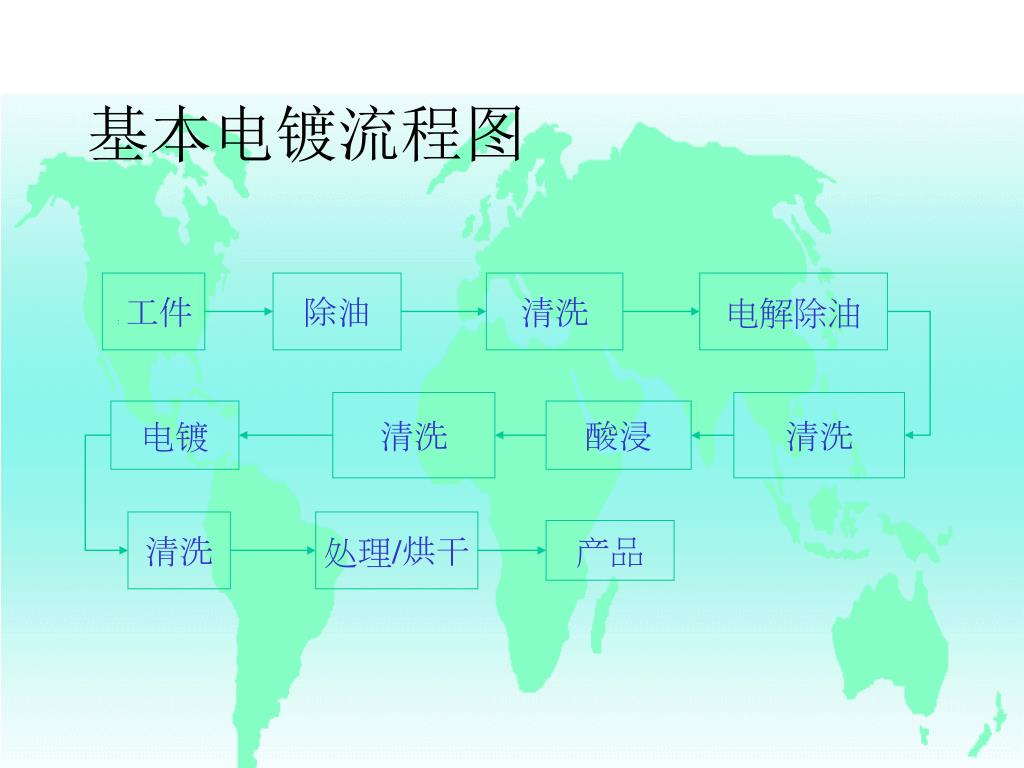 基本电镀流程图

工件

除油

清洗

电解除油

清洗

酸浸

清洗

电镀

清洗

处理/烘干

产品